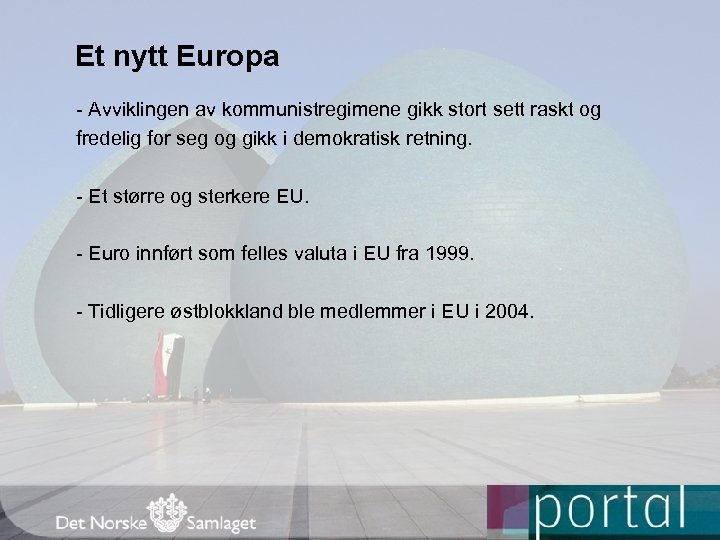 Et nytt Europa

- Avviklingen av kommunistregimene gikk stort sett raskt og fredelig for seg og gikk i demokratisk retning.

- Et større og sterkere EU.

- Euro innført som felles valuta i EU fra 1999.

- Tidligere østblokkland ble medlemmer i EU i 2004.

Det Norske Samlaget

portal